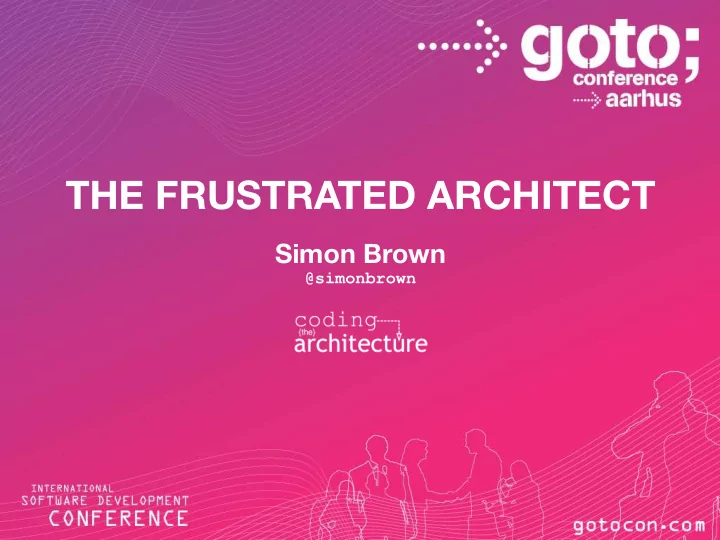 goto;
conference
aarhus

THE FRUSTRATED ARCHITECT

Simon Brown
@simonbrown

coding
(the)
architecture

INTERNATIONAL
SOFTWARE DEVELOPMENT
CONFERENCE

gotocon.com